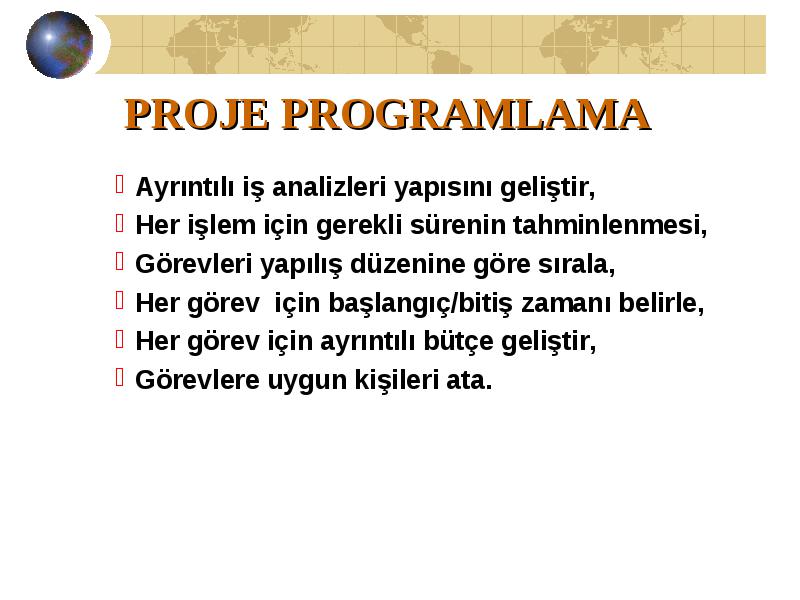 PROJE PROGRAMLAMA

Ayrıntılı iş analizleri yapısını geliştir,
Her işlem için gerekli sürenin tahminlenmesi,
Görevleri yapılış düzenine göre sırala,
Her görev  için başlangıç/bitiş zamanı belirle,
Her görev için ayrıntılı bütçe geliştir,
Görevlere uygun kişileri ata.